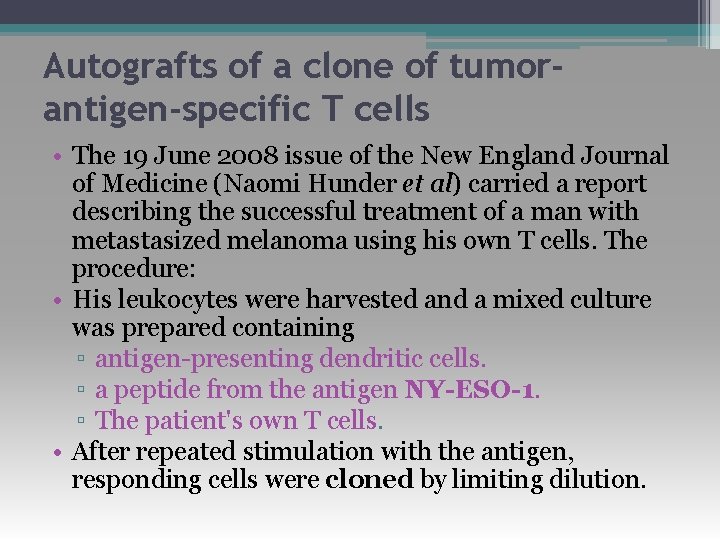 Autografts of a clone of tumor-antigen-specific T cells

• The 19 June 2008 issue of the New England Journal of Medicine (Naomi Hunder et al) carried a report describing the successful treatment of a man with metastasized melanoma using his own T cells. The procedure:
• His leukocytes were harvested and a mixed culture was prepared containing
▫ antigen-presenting dendritic cells.
▫ a peptide from the antigen NY-ESO-1.
▫ The patient's own T cells.
• After repeated stimulation with the antigen, responding cells were cloned by limiting dilution.